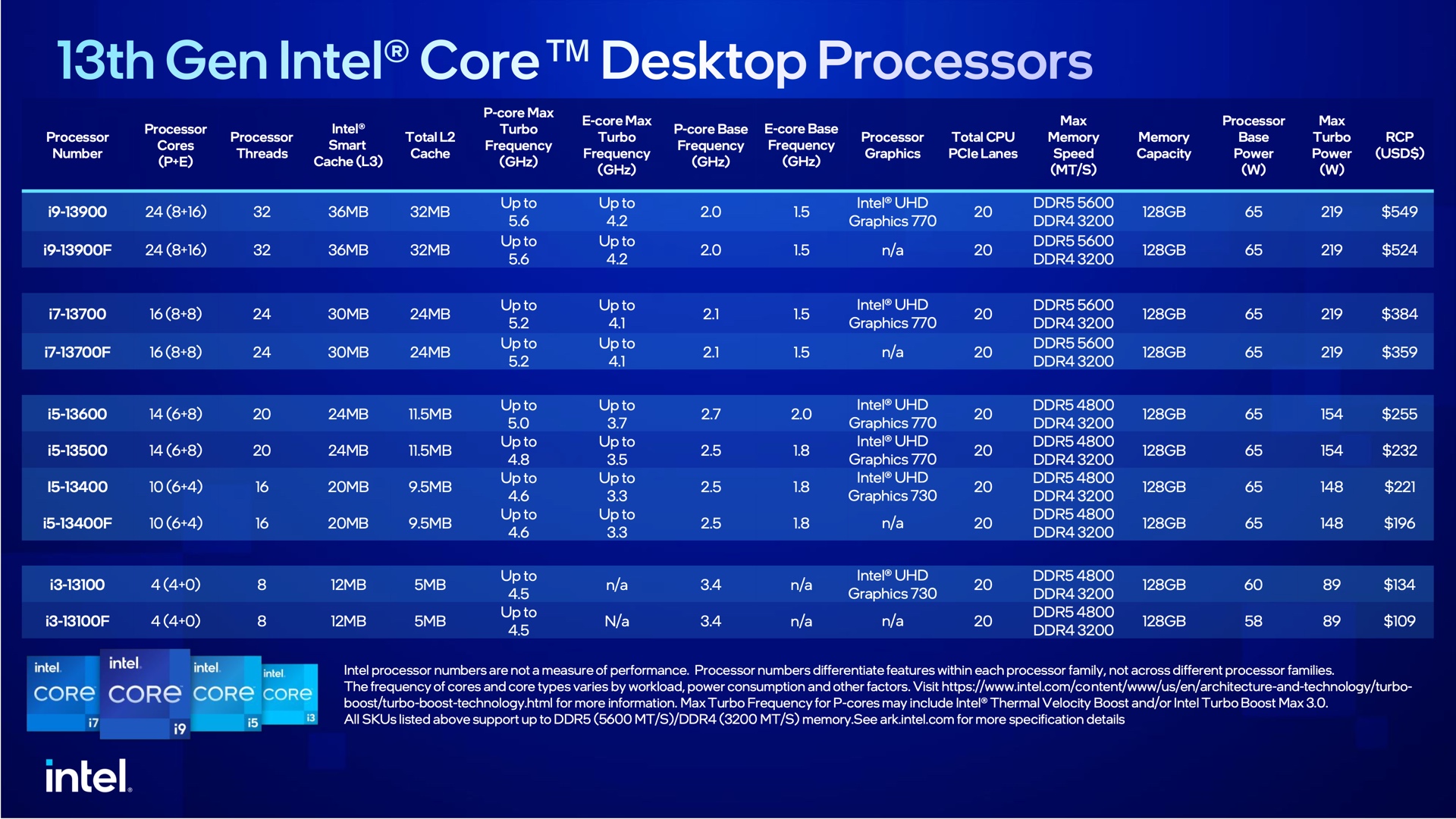 13th Gen Intel® Core™ Desktop Processors

| Processor Number | Processor Cores (P+E) | Processor Threads | Intel® Smart Cache (L3) | Total L2 Cache | P-core Max Turbo Frequency (GHz) | E-core Max Turbo Frequency (GHz) | P-core Base Frequency (GHz) | E-core Base Frequency (GHz) | Processor Graphics | Total CPU PCIe Lanes | Max Memory Speed (MT/S) | Memory Capacity | Processor Base Power (W) | Max Turbo Power (W) | RCP (USD$) |
|---|---|---|---|---|---|---|---|---|---|---|---|---|---|---|---|
| i9-13900 | 24 (8+16) | 32 | 36MB | 32MB | Up to 5.6 | Up to 4.2 | 2.0 | 1.5 | Intel® UHD Graphics 770 | 20 | DDR5 5600 DDR4 3200 | 128GB | 65 | 219 | $549 |
| i9-13900F | 24 (8+16) | 32 | 36MB | 32MB | Up to 5.6 | Up to 4.2 | 2.0 | 1.5 | n/a | 20 | DDR5 5600 DDR4 3200 | 128GB | 65 | 219 | $524 |
| i7-13700 | 16 (8+8) | 24 | 30MB | 24MB | Up to 5.2 | Up to 4.1 | 2.1 | 1.5 | Intel® UHD Graphics 770 | 20 | DDR5 5600 DDR4 3200 | 128GB | 65 | 219 | $384 |
| i7-13700F | 16 (8+8) | 24 | 30MB | 24MB | Up to 5.2 | Up to 4.1 | 2.1 | 1.5 | n/a | 20 | DDR5 5600 DDR4 3200 | 128GB | 65 | 219 | $359 |
| i5-13600 | 14 (6+8) | 20 | 24MB | 11.5MB | Up to 5.0 | Up to 3.7 | 2.7 | 2.0 | Intel® UHD Graphics 770 | 20 | DDR5 4800 DDR4 3200 | 128GB | 65 | 154 | $255 |
| i5-13500 | 14 (6+8) | 20 | 24MB | 11.5MB | Up to 4.8 | Up to 3.5 | 2.5 | 1.8 | Intel® UHD Graphics 770 | 20 | DDR5 4800 DDR4 3200 | 128GB | 65 | 154 | $232 |
| I5-13400 | 10 (6+4) | 16 | 20MB | 9.5MB | Up to 4.6 | Up to 3.3 | 2.5 | 1.8 | Intel® UHD Graphics 730 | 20 | DDR5 4800 DDR4 3200 | 128GB | 65 | 148 | $221 |
| i5-13400F | 10 (6+4) | 16 | 20MB | 9.5MB | Up to 4.6 | Up to 3.3 | 2.5 | 1.8 | n/a | 20 | DDR5 4800 DDR4 3200 | 128GB | 65 | 148 | $196 |
| i3-13100 | 4 (4+0) | 8 | 12MB | 5MB | Up to 4.5 | n/a | 3.4 | n/a | Intel® UHD Graphics 730 | 20 | DDR5 4800 DDR4 3200 | 128GB | 60 | 89 | $134 |
| i3-13100F | 4 (4+0) | 8 | 12MB | 5MB | Up to 4.5 | N/a | 3.4 | n/a | n/a | 20 | DDR5 4800 DDR4 3200 | 128GB | 58 | 89 | $109 |

intel. CORE i7 intel. CORE i9 intel. CORE i5 intel. CORE i3

Intel processor numbers are not a measure of performance. Processor numbers differentiate features within each processor family, not across different processor families. The frequency of cores and core types varies by workload, power consumption and other factors. Visit https://www.intel.com/content/www/us/en/architecture-and-technology/turbo-boost/turbo-boost-technology.html for more information. Max Turbo Frequency for P-cores may include Intel® Thermal Velocity Boost and/or Intel Turbo Boost Max 3.0.
All SKUs listed above support up to DDR5 (5600 MT/S)/DDR4 (3200 MT/S) memory.See ark.intel.com for more specification details

intel.